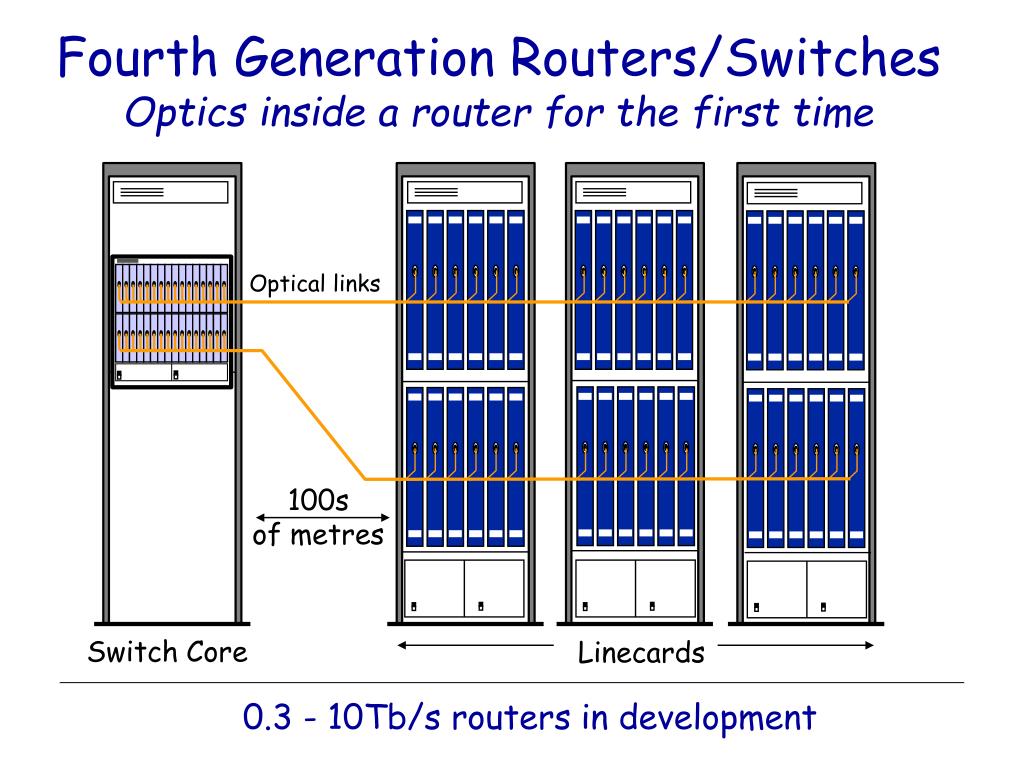 Fourth Generation Routers/Switches
Optics inside a router for the first time

Optical links

100s
of metres

Switch Core

Linecards

0.3 - 10Tb/s routers in development